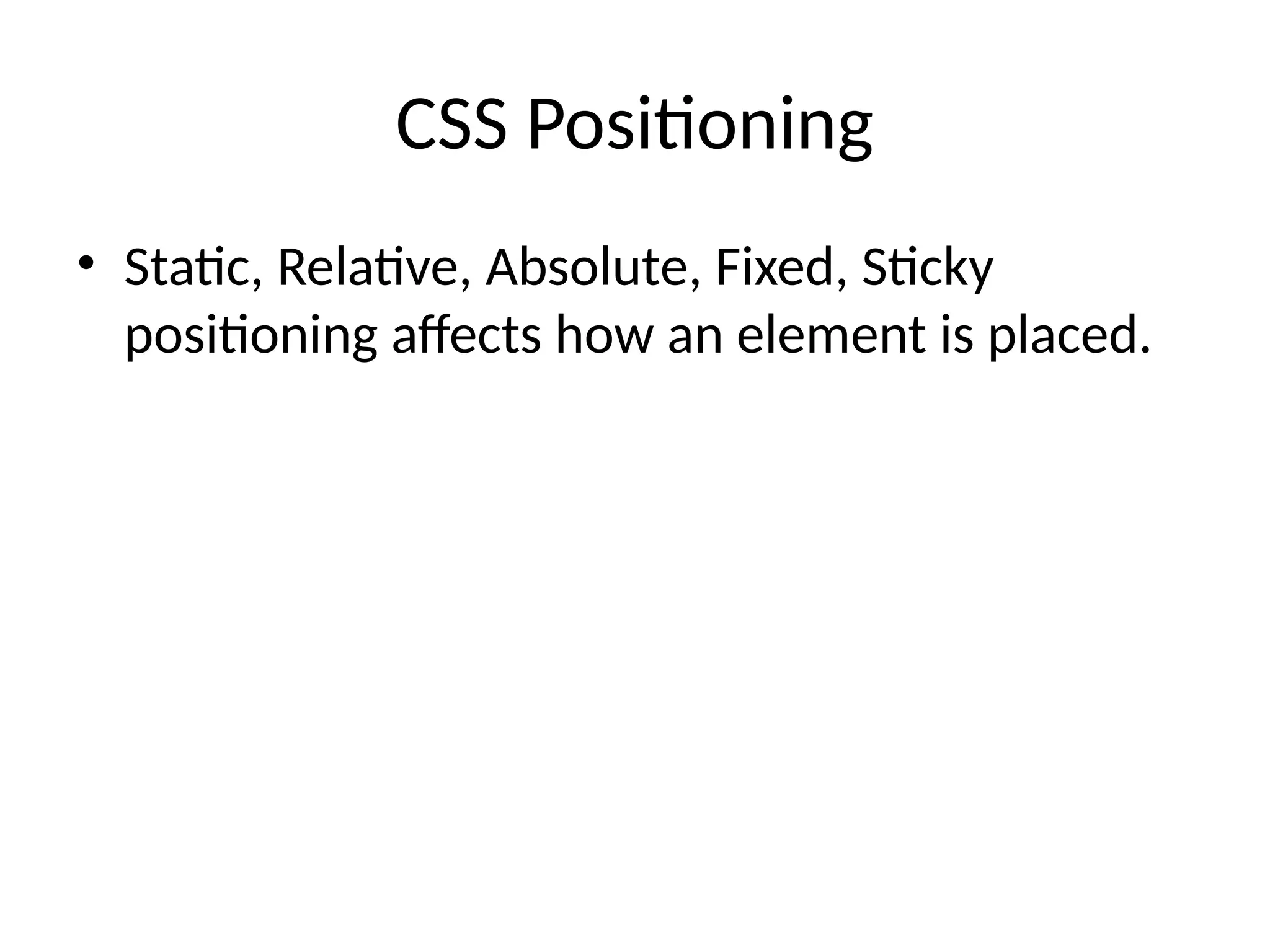 CSS Positioning

• Static, Relative, Absolute, Fixed, Sticky positioning affects how an element is placed.